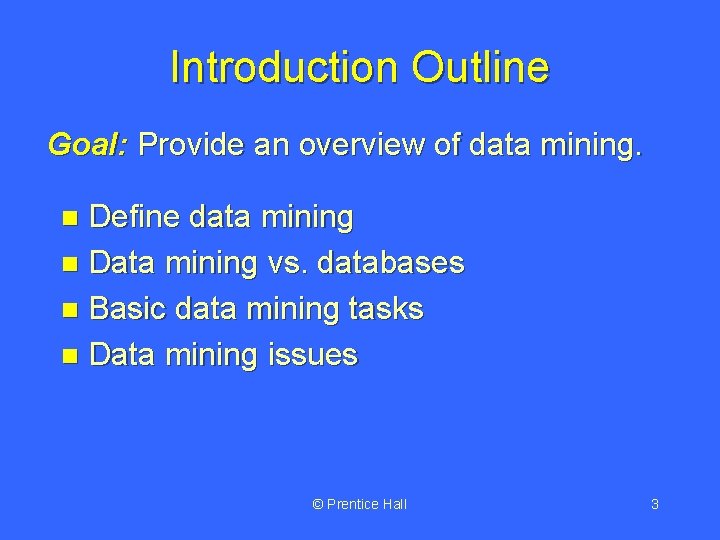 Introduction Outline

Goal: Provide an overview of data mining.

- Define data mining
- Data mining vs. databases
- Basic data mining tasks
- Data mining issues

© Prentice Hall

3